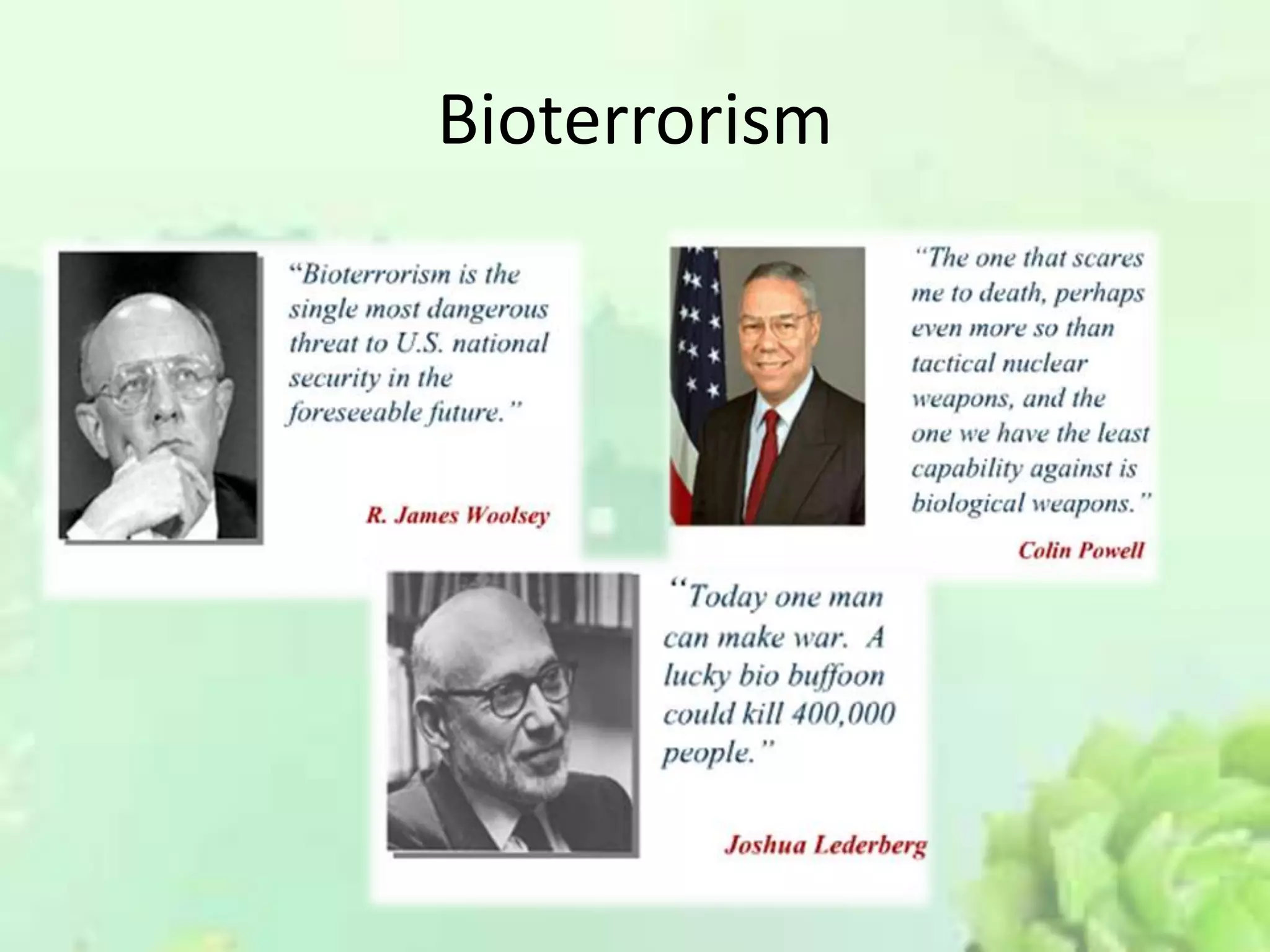 Bioterrorism

"Bioterrorism is the single most dangerous threat to U.S. national security in the foreseeable future."

R. James Woolsey

"The one that scares me to death, perhaps even more so than tactical nuclear weapons, and the one we have the least capability against is biological weapons."

Colin Powell

"Today one man can make war. A lucky bio buffoon could kill 400,000 people."

Joshua Lederberg